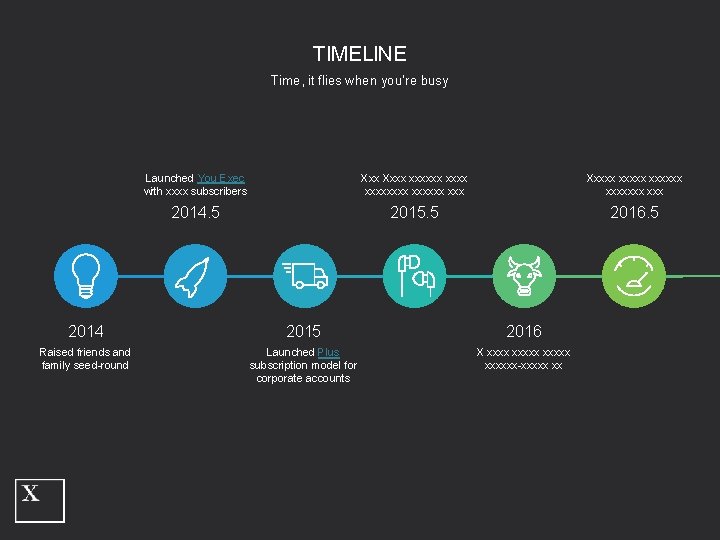 TIMELINE

Time, it flies when you're busy

Launched You Exec with xxxx subscribers

2014.5

Xxx Xxxx xxxxxx xxxx xxxxxxxx xxxxxx xxx

2015.5

Xxxxx xxxxx xxxxxx xxxxxxx xxx

2016.5

2014

Raised friends and family seed-round

2015

Launched Plus subscription model for corporate accounts

2016

X xxxx xxxxx xxxxx xxxxxx-xxxxx xx

X